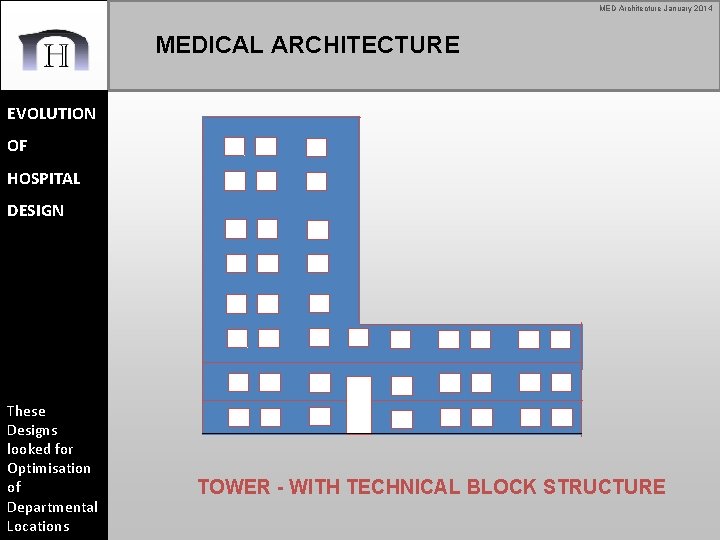 MED Architecture January 2014

H

MEDICAL ARCHITECTURE

EVOLUTION OF HOSPITAL DESIGN

These Designs looked for Optimisation of Departmental Locations

TOWER - WITH TECHNICAL BLOCK STRUCTURE